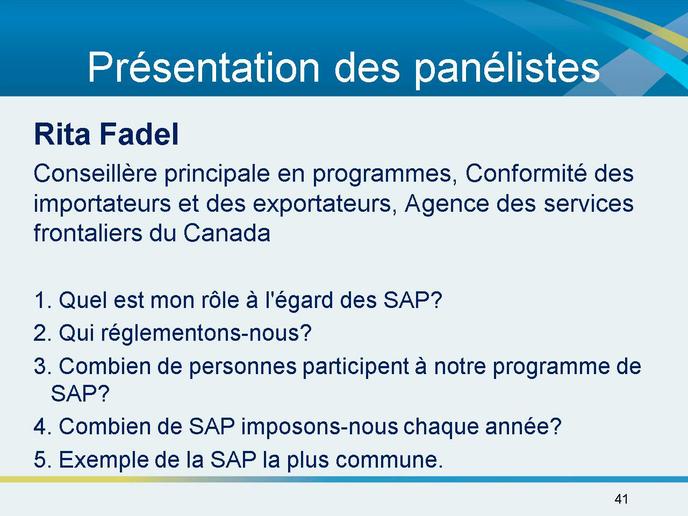 Présentation des panélistes

Rita Fadel

Conseillère principale en programmes, Conformité des importateurs et des exportateurs, Agence des services frontaliers du Canada

1. Quel est mon rôle à l'égard des SAP?
2. Qui réglementons-nous?
3. Combien de personnes participent à notre programme de SAP?
4. Combien de SAP imposons-nous chaque année?
5. Exemple de la SAP la plus commune.

41